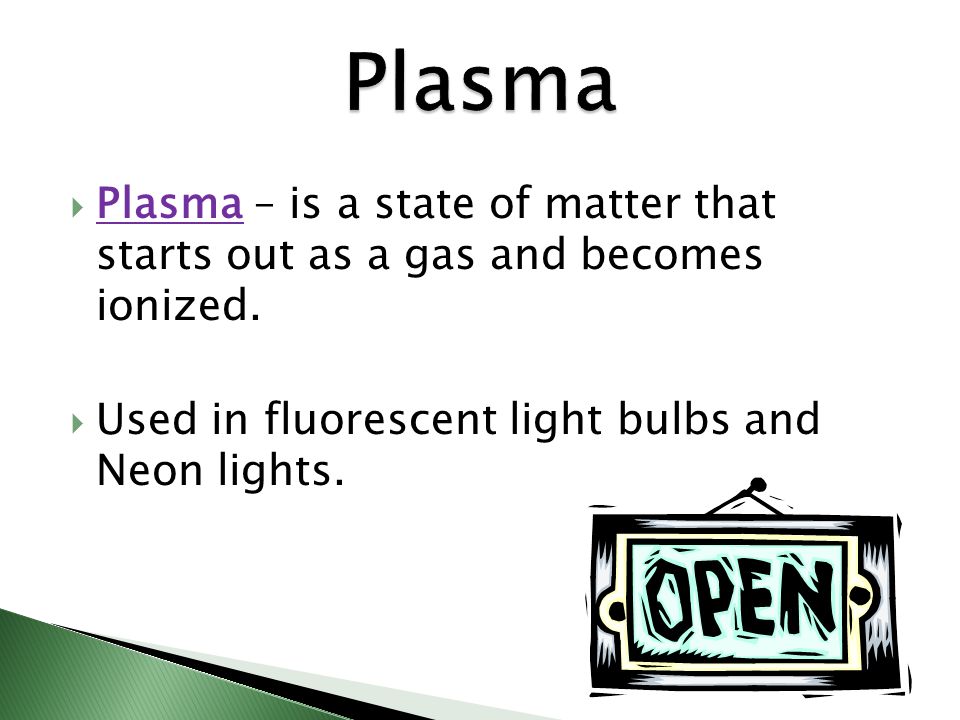 Plasma

Plasma – is a state of matter that starts out as a gas and becomes ionized.

Used in fluorescent light bulbs and Neon lights.

OPEN